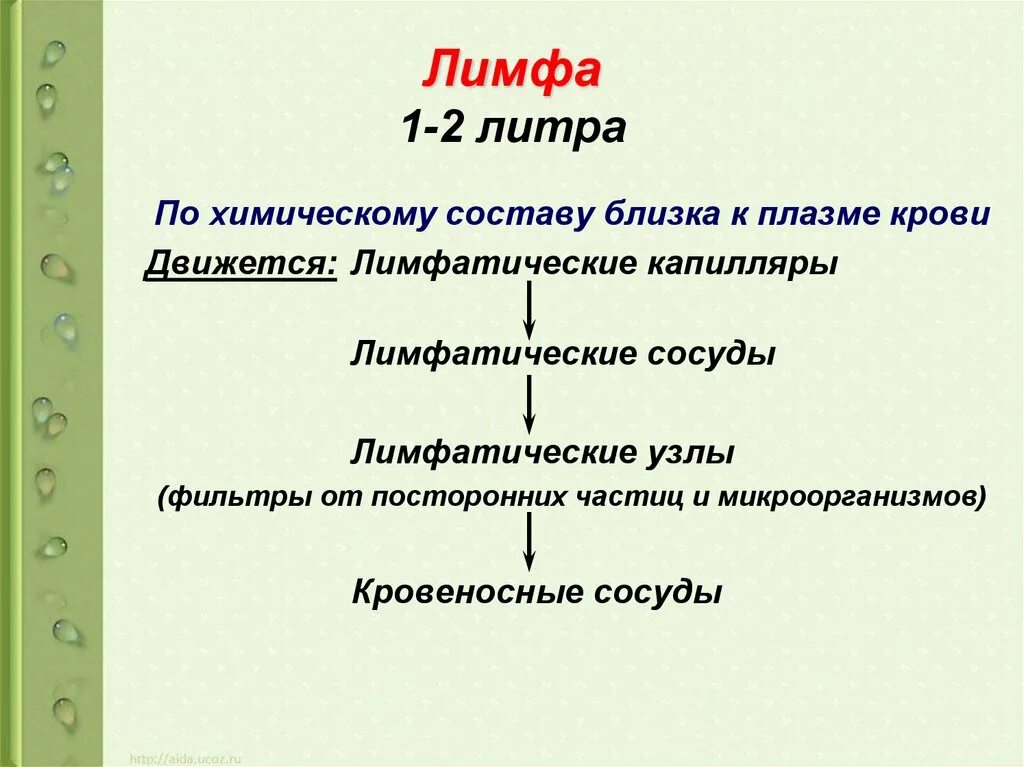 Лимфа
1-2 литра

По химическому составу близка к плазме крови

Движется: Лимфатические капилляры

Лимфатические сосуды

Лимфатические узлы
(фильтры от посторонних частиц и микроорганизмов)

Кровеносные сосуды

http://aida.ucoz.ru